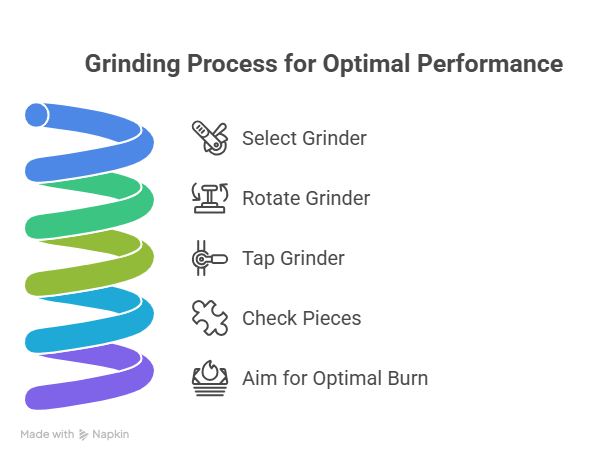 Grinding Process for Optimal Performance

Select Grinder

Rotate Grinder

Tap Grinder

Check Pieces

Aim for Optimal Burn

Made with Napkin